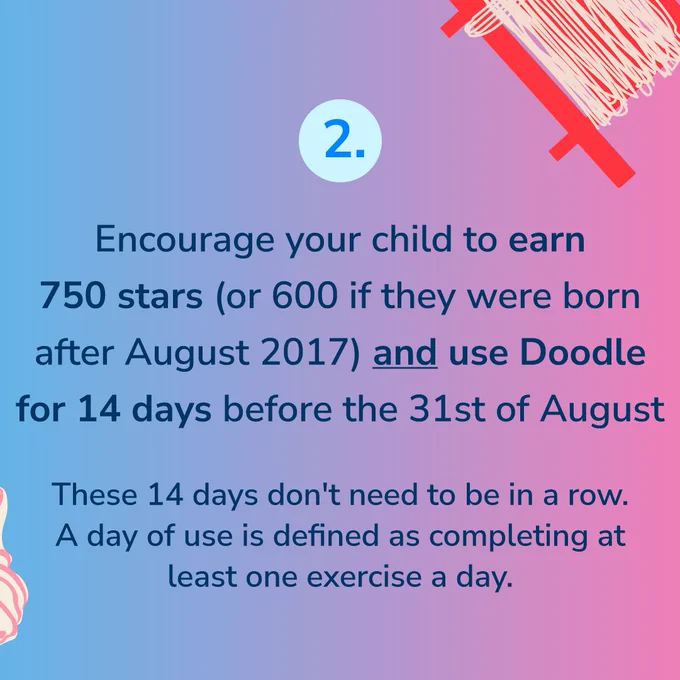 2.

Encourage your child to earn 750 stars (or 600 if they were born after August 2017) and use Doodle for 14 days before the 31st of August

These 14 days don't need to be in a row. A day of use is defined as completing at least one exercise a day.